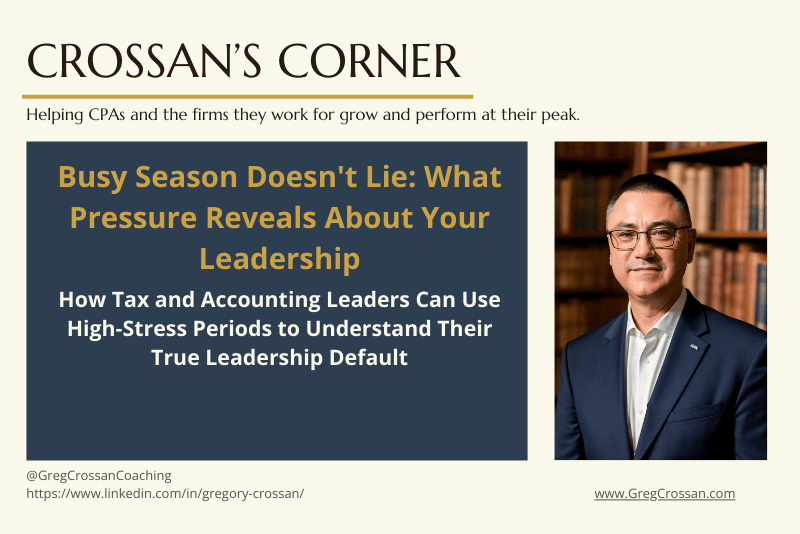 CROSSAN'S CORNER

Helping CPAs and the firms they work for grow and perform at their peak.

Busy Season Doesn't Lie: What Pressure Reveals About Your Leadership

How Tax and Accounting Leaders Can Use High-Stress Periods to Understand Their True Leadership Default

@GregCrossanCoaching
https://www.linkedin.com/in/gregory-crossan/

www.GregCrossan.com